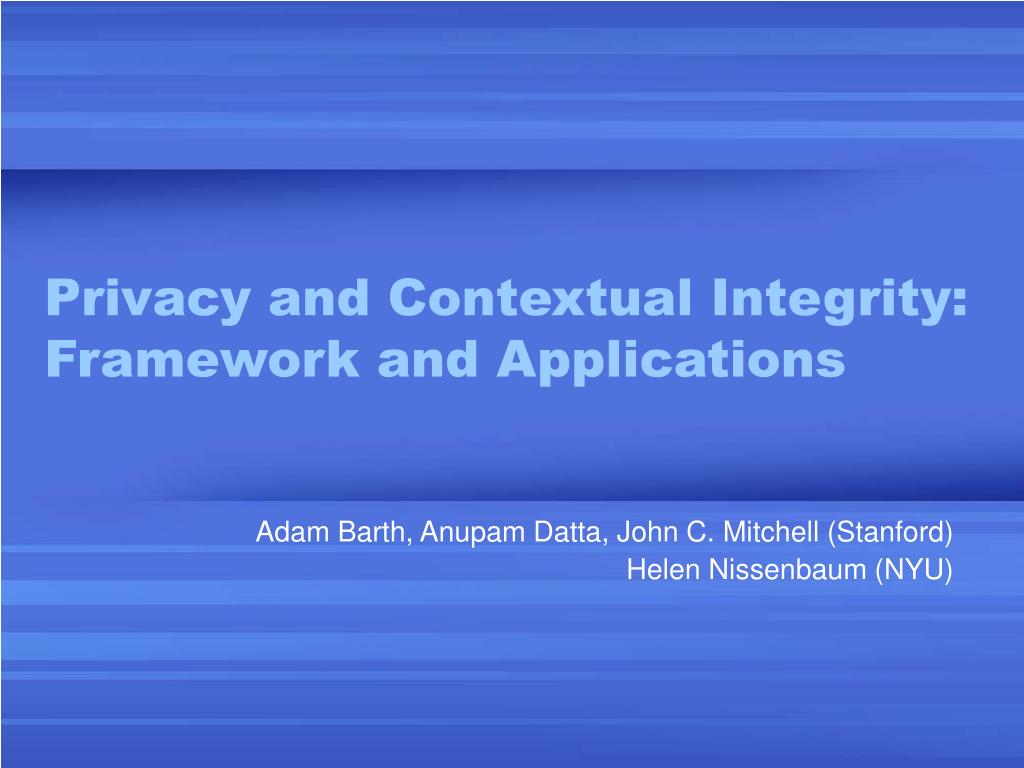 Privacy and Contextual Integrity: Framework and Applications

Adam Barth, Anupam Datta, John C. Mitchell (Stanford)
Helen Nissenbaum (NYU)